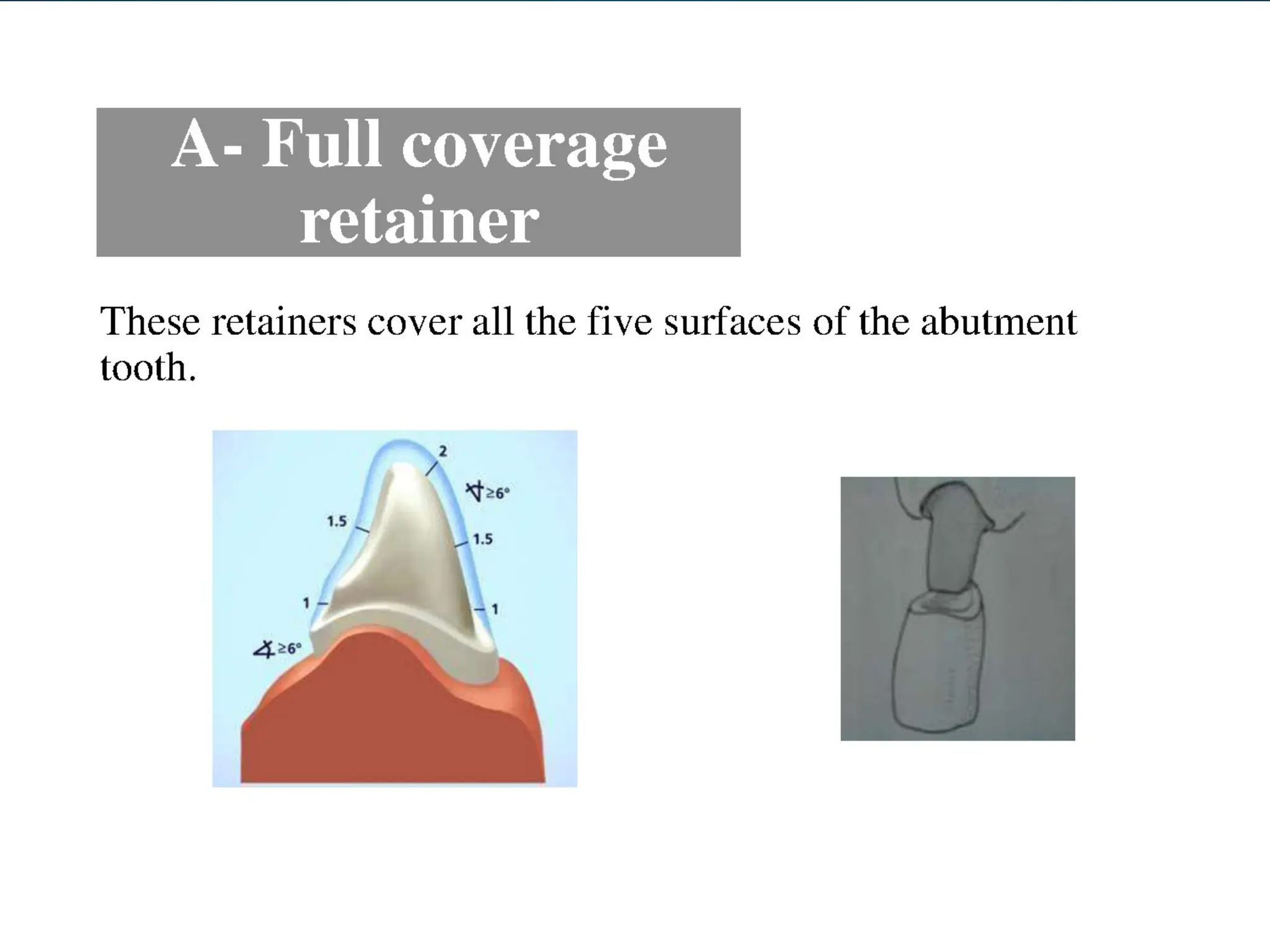 A- Full coverage retainer

These retainers cover all the five surfaces of the abutment tooth.

2

$\measuredangle \geq 6°$

1.5

1.5

1

1

$\measuredangle \geq 6°$